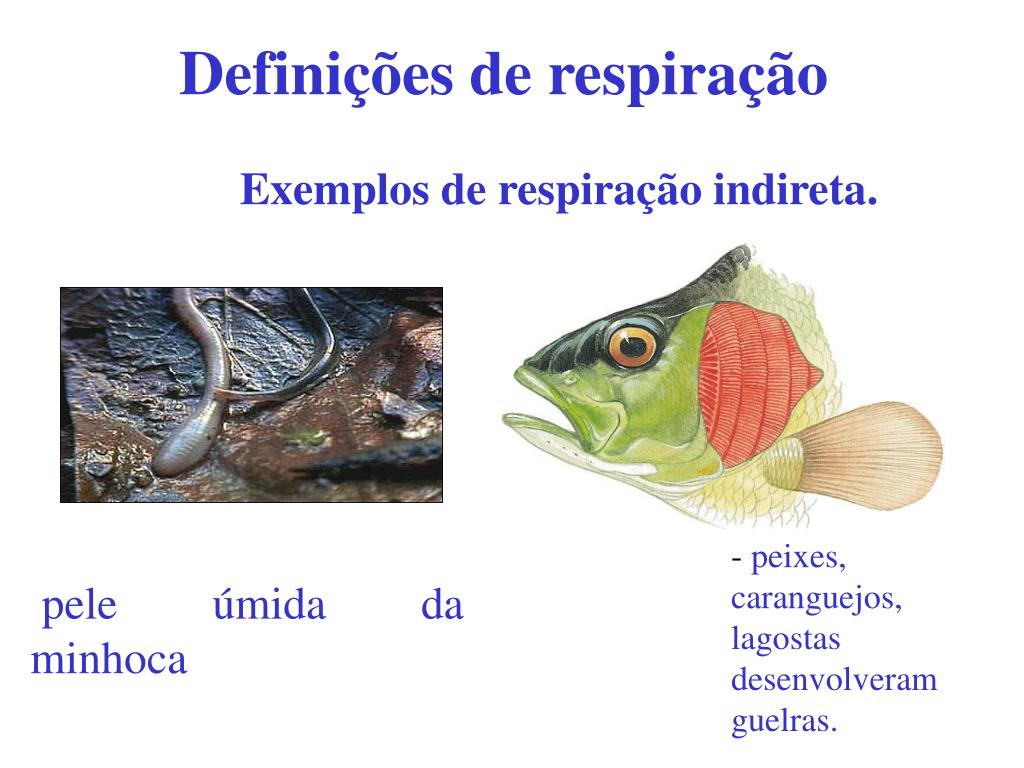 Definições de respiração

Exemplos de respiração indireta.

pele úmida da minhoca

- peixes, caranguejos, lagostas desenvolveram guelras.